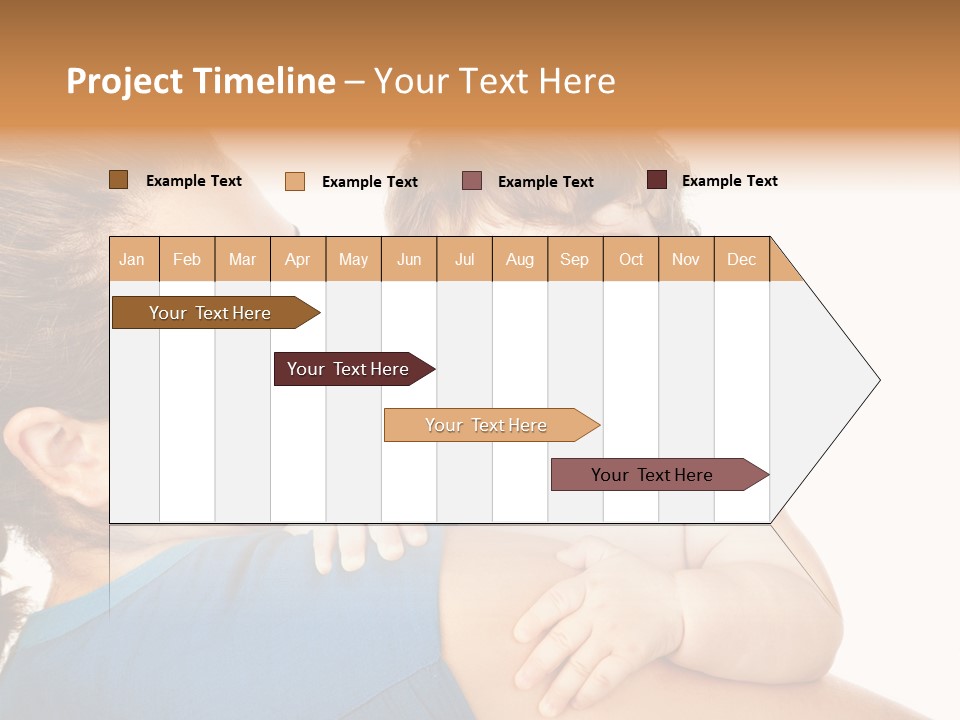 Project Timeline – Your Text Here

Example Text
Example Text
Example Text
Example Text

| Jan | Feb | Mar | Apr | May | Jun | Jul | Aug | Sep | Oct | Nov | Dec |
|---|---|---|---|---|---|---|---|---|---|---|---|

Your Text Here
Your Text Here
Your Text Here
Your Text Here